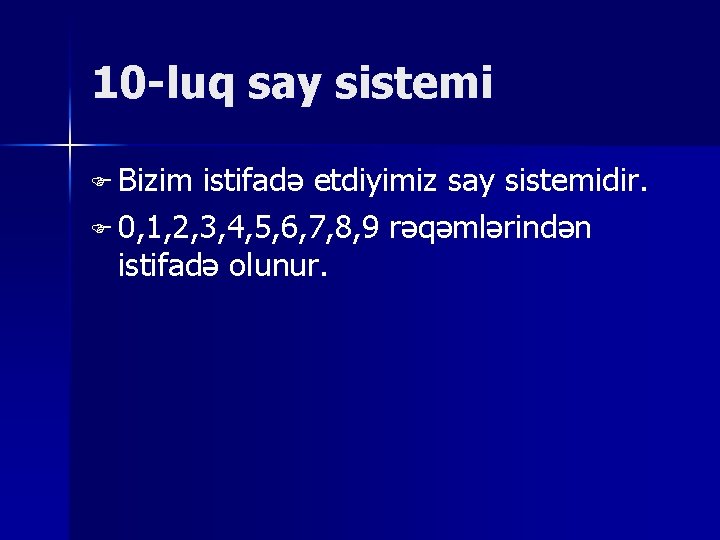 10-luq say sistemi

Bizim istifadə etdiyimiz say sistemidir.

0,1,2,3,4,5,6,7,8,9 rəqəmlərindən istifadə olunur.